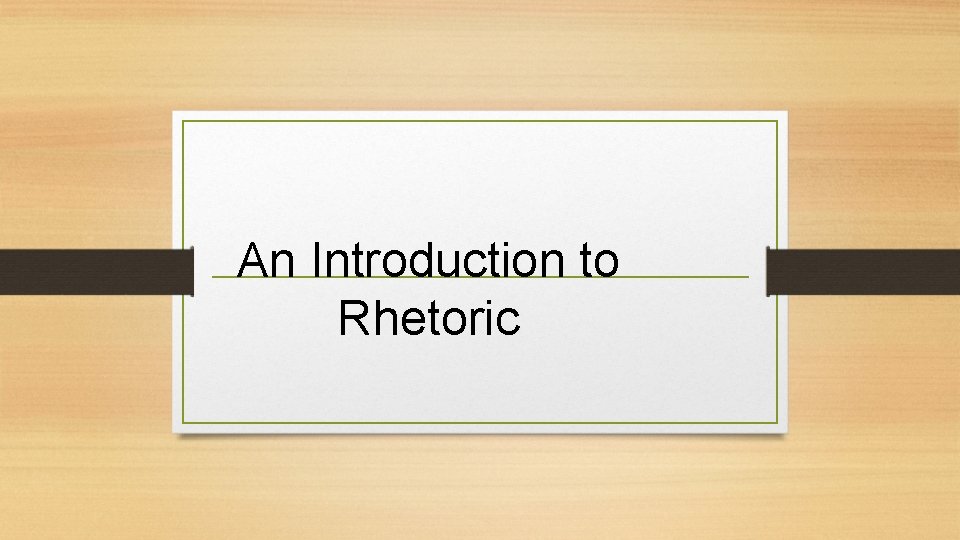 An Introduction to Rhetoric